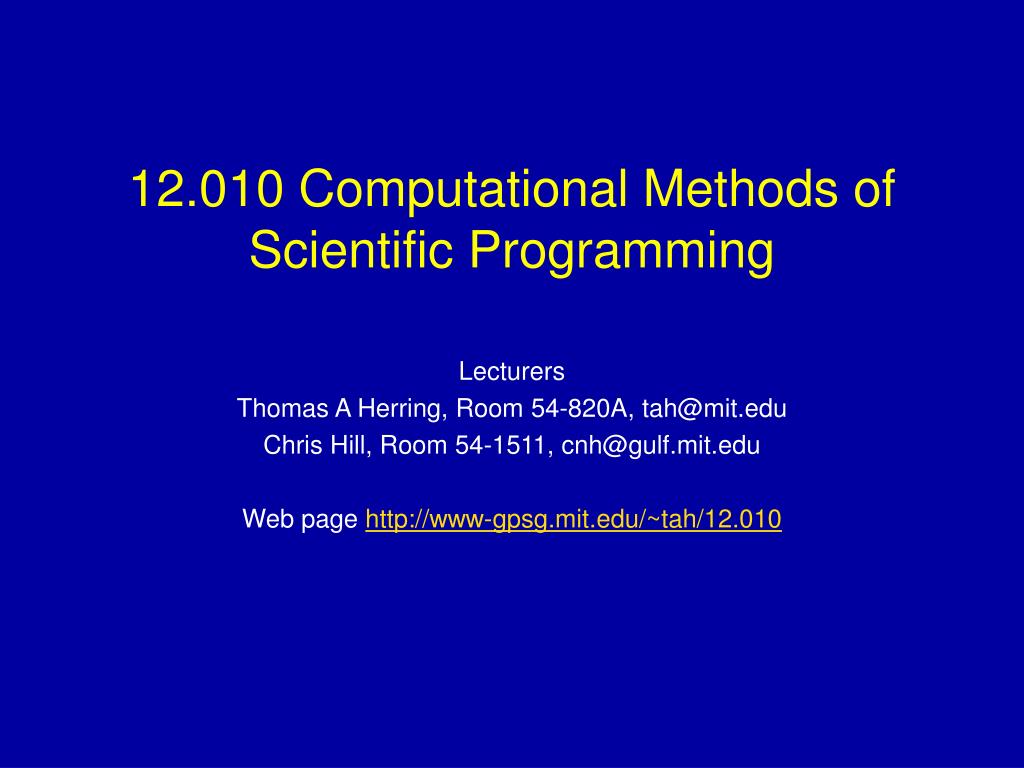 12.010 Computational Methods of Scientific Programming

Lecturers
Thomas A Herring, Room 54-820A, tah@mit.edu
Chris Hill, Room 54-1511, cnh@gulf.mit.edu

Web page http://www-gpsg.mit.edu/~tah/12.010